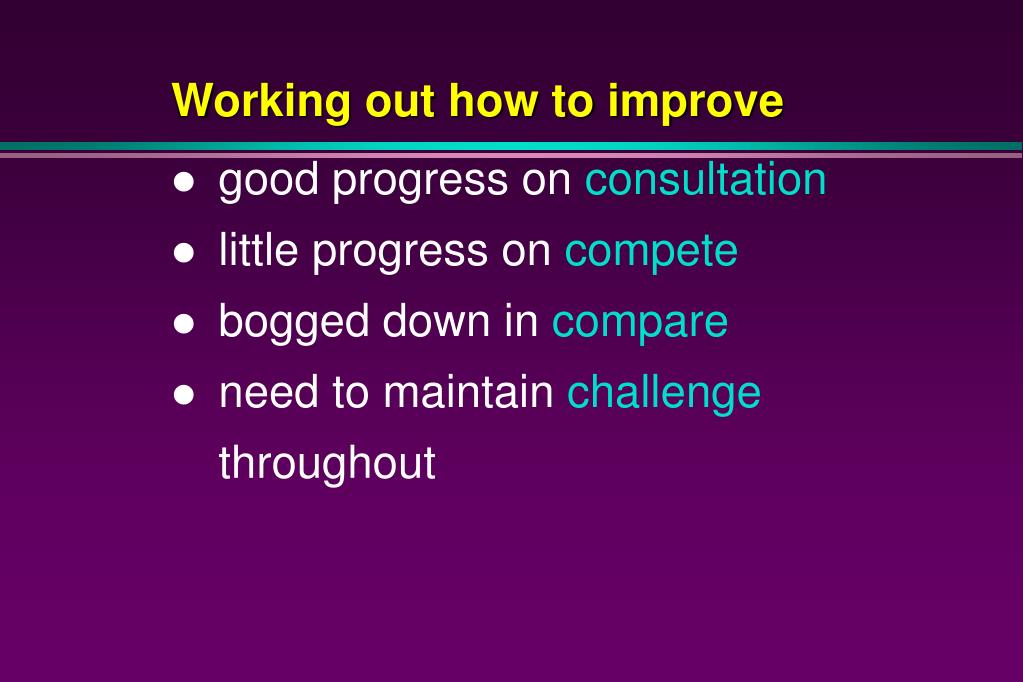 Working out how to improve

- good progress on consultation
- little progress on compete
- bogged down in compare
- need to maintain challenge throughout